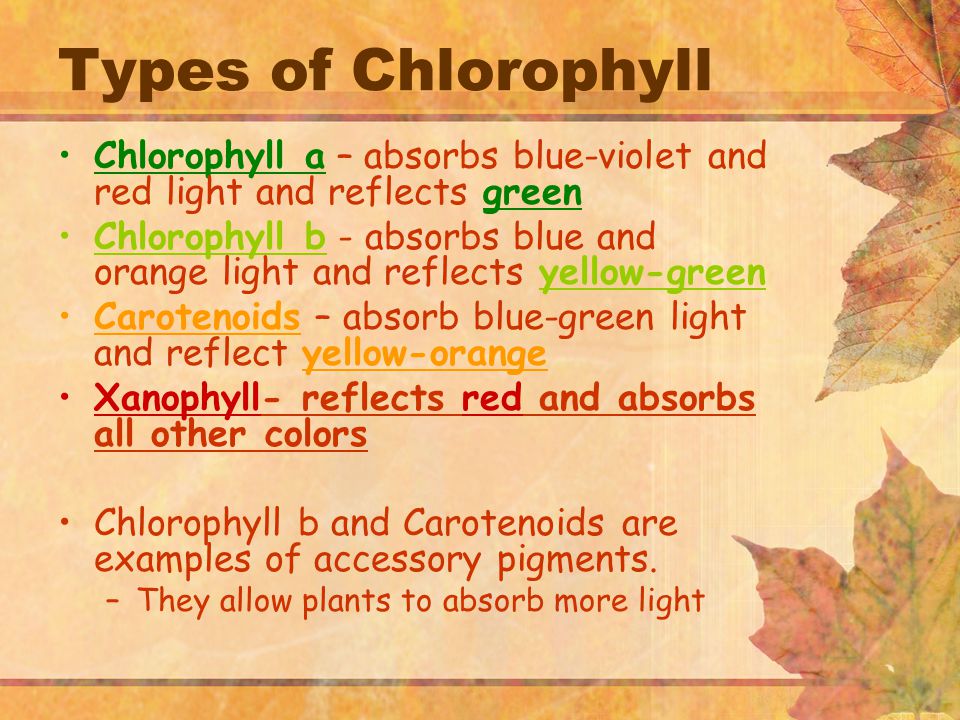 Types of Chlorophyll

• Chlorophyll a – absorbs blue-violet and red light and reflects green
• Chlorophyll b - absorbs blue and orange light and reflects yellow-green
• Carotenoids – absorb blue-green light and reflect yellow-orange
• Xanophyll- reflects red and absorbs all other colors

• Chlorophyll b and Carotenoids are examples of accessory pigments.
– They allow plants to absorb more light